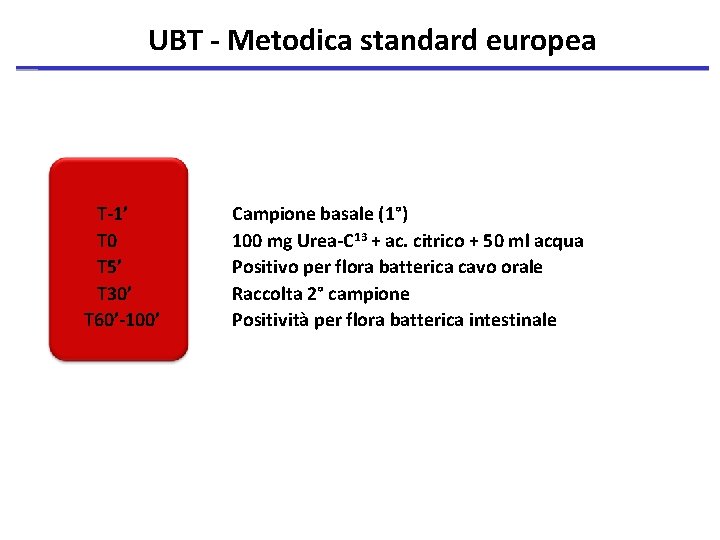 UBT - Metodica standard europea

T-1’
T0
T5’
T30’
T60’-100’

Campione basale (1°)
100 mg Urea-$C^{13}$ + ac. citrico + 50 ml acqua
Positivo per flora batterica cavo orale
Raccolta 2° campione
Positività per flora batterica intestinale